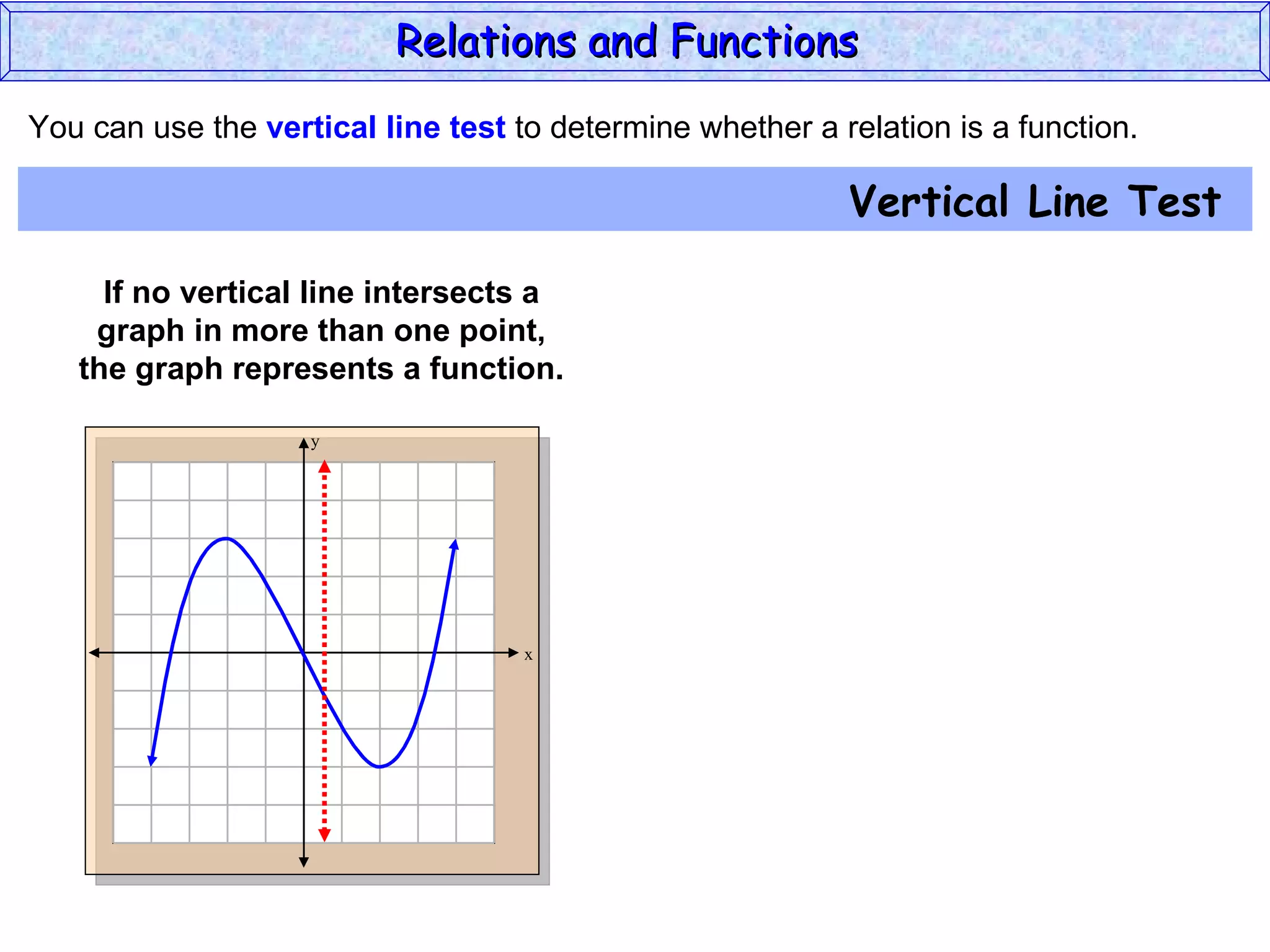 Relations and Functions

You can use the vertical line test to determine whether a relation is a function.

Vertical Line Test

If no vertical line intersects a graph in more than one point, the graph represents a function.

y

x